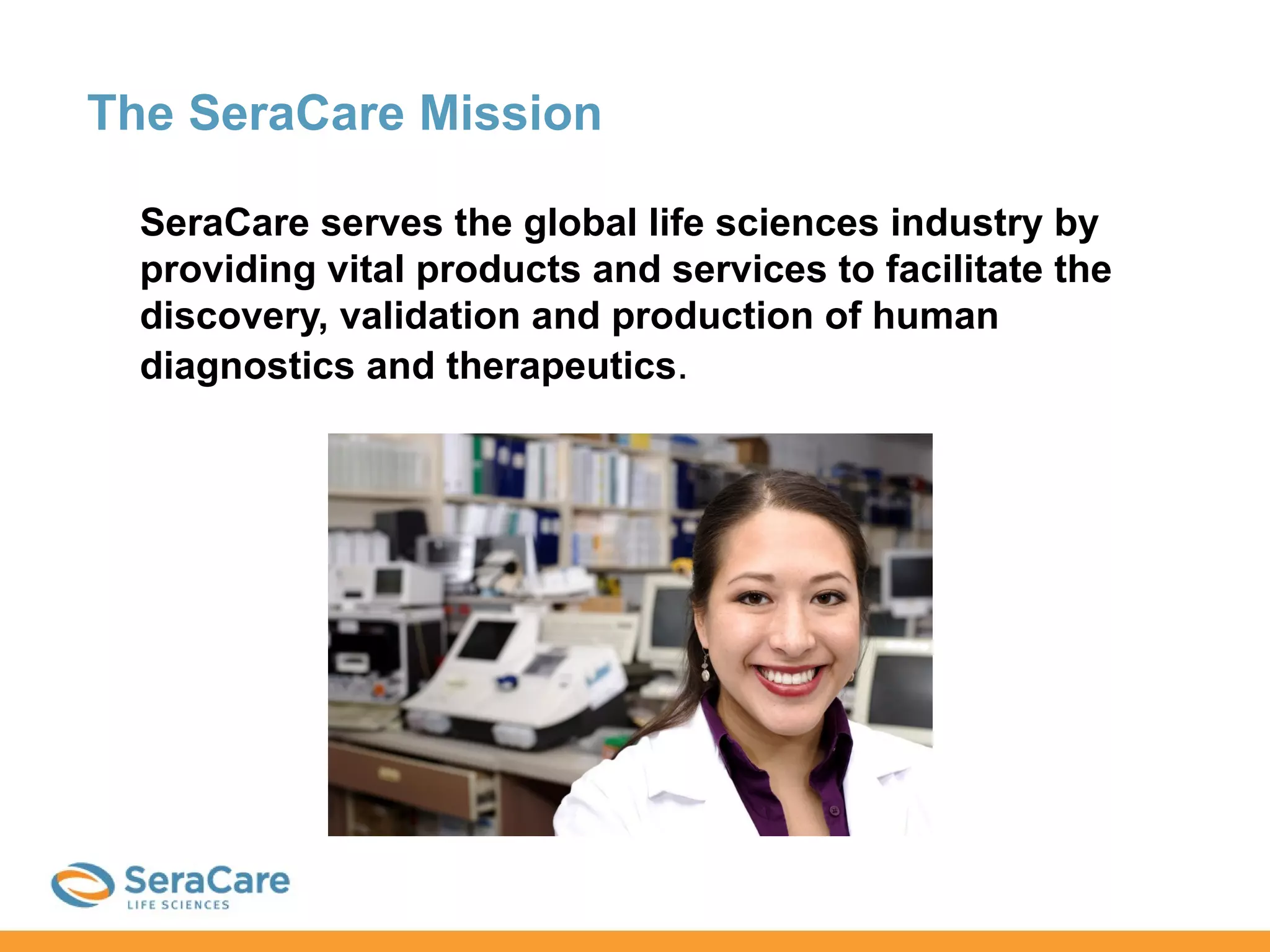 The SeraCare Mission

SeraCare serves the global life sciences industry by providing vital products and services to facilitate the discovery, validation and production of human diagnostics and therapeutics.

SeraCare
LIFE SCIENCES